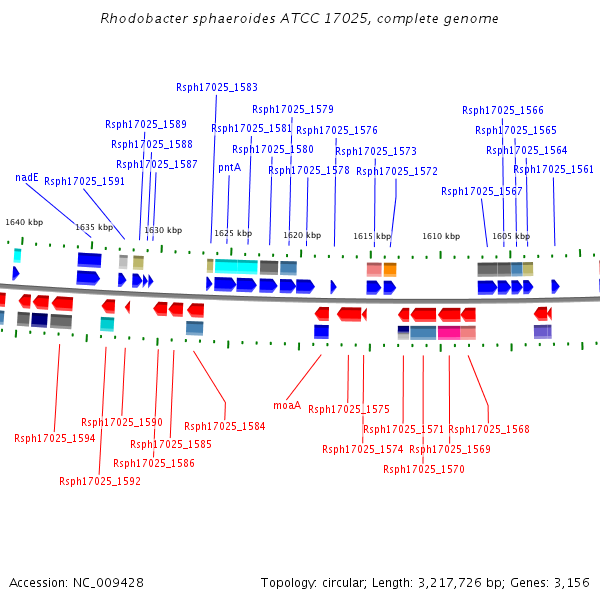 Rhodobacter sphaeroides ATCC 17025, complete genome

Rsph17025_1583
Rsph17025_1579
Rsph17025_1566
Rsph17025_1589
Rsph17025_1581
Rsph17025_1576
Rsph17025_1565
Rsph17025_1588
Rsph17025_1580
Rsph17025_1573
Rsph17025_1564
Rsph17025_1587
pntA
Rsph17025_1578
Rsph17025_1572
Rsph17025_1561
nadE
Rsph17025_1591
Rsph17025_1567

1640 kbp
1635 kbp
1630 kbp
1625 kbp
1620 kbp
1615 kbp
1610 kbp
1605 kbp

moaA
Rsph17025_1575
Rsph17025_1590
Rsph17025_1584
Rsph17025_1571
Rsph17025_1568
Rsph17025_1594
Rsph17025_1585
Rsph17025_1574
Rsph17025_1569
Rsph17025_1586
Rsph17025_1570
Rsph17025_1592

Accession: NC_009428
Topology: circular; Length: 3,217,726 bp; Genes: 3,156